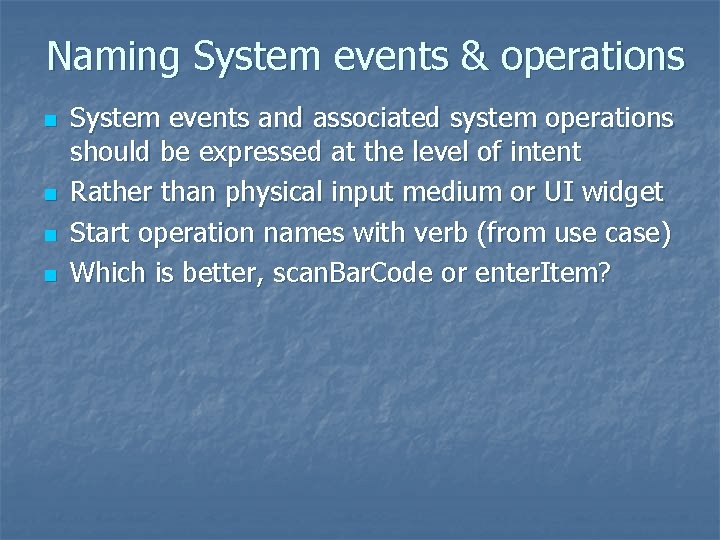 Naming System events & operations

- System events and associated system operations should be expressed at the level of intent
- Rather than physical input medium or UI widget
- Start operation names with verb (from use case)
- Which is better, scanBarCode or enterItem?